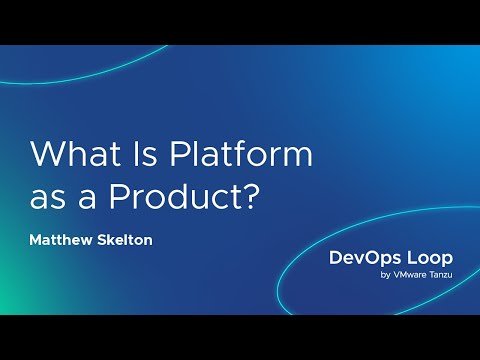 What Is Platform as a Product?

Matthew Skelton

DevOps Loop
by VMware Tanzu